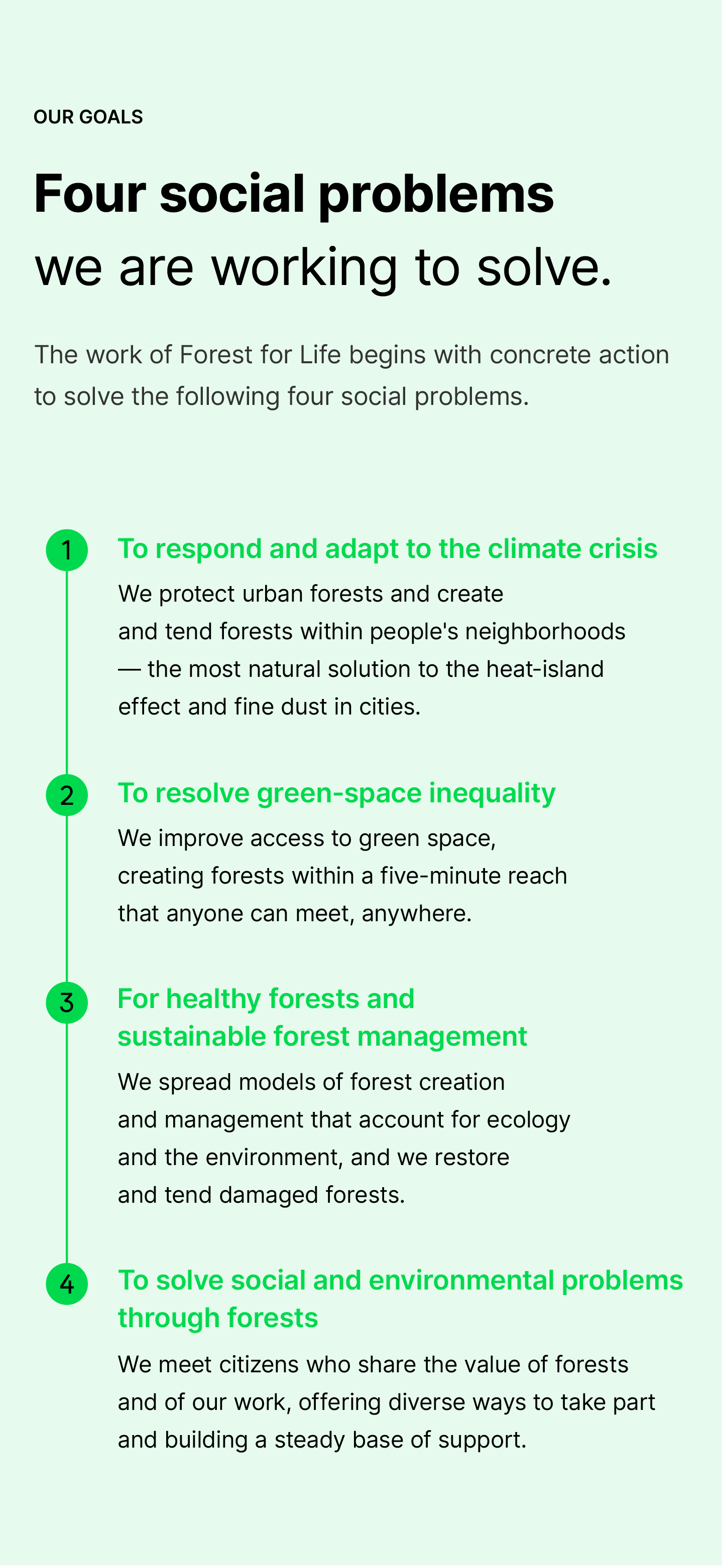 OUR GOALS

Four social problems
we are working to solve.

The work of Forest for Life begins with concrete action to solve the following four social problems.

1

To respond and adapt to the climate crisis

We protect urban forests and create and tend forests within people's neighborhoods — the most natural solution to the heat-island effect and fine dust in cities.

2

To resolve green-space inequality

We improve access to green space, creating forests within a five-minute reach that anyone can meet, anywhere.

3

For healthy forests and sustainable forest management

We spread models of forest creation and management that account for ecology and the environment, and we restore and tend damaged forests.

4

To solve social and environmental problems through forests

We meet citizens who share the value of forests and of our work, offering diverse ways to take part and building a steady base of support.